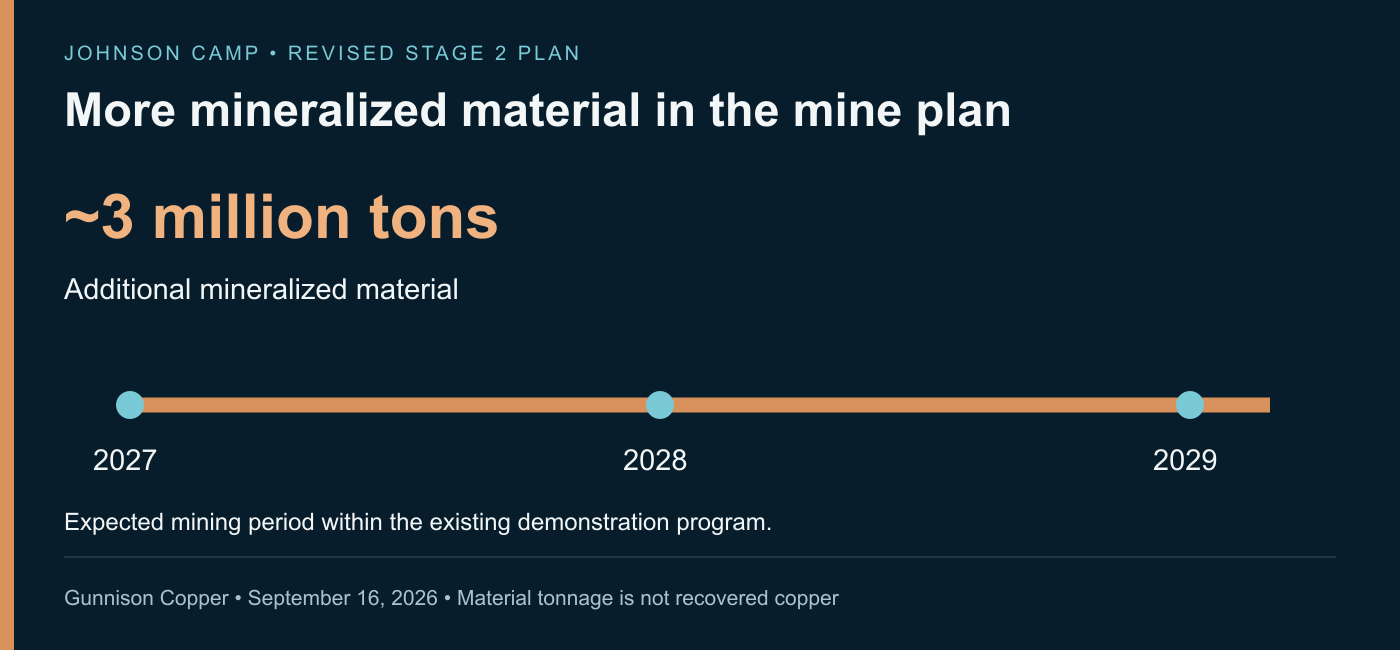 JOHNSON CAMP • REVISED STAGE 2 PLAN

More mineralized material in the mine plan

~3 million tons

Additional mineralized material

2027

2028

2029

Expected mining period within the existing demonstration program.

Gunnison Copper • September 16, 2026 • Material tonnage is not recovered copper